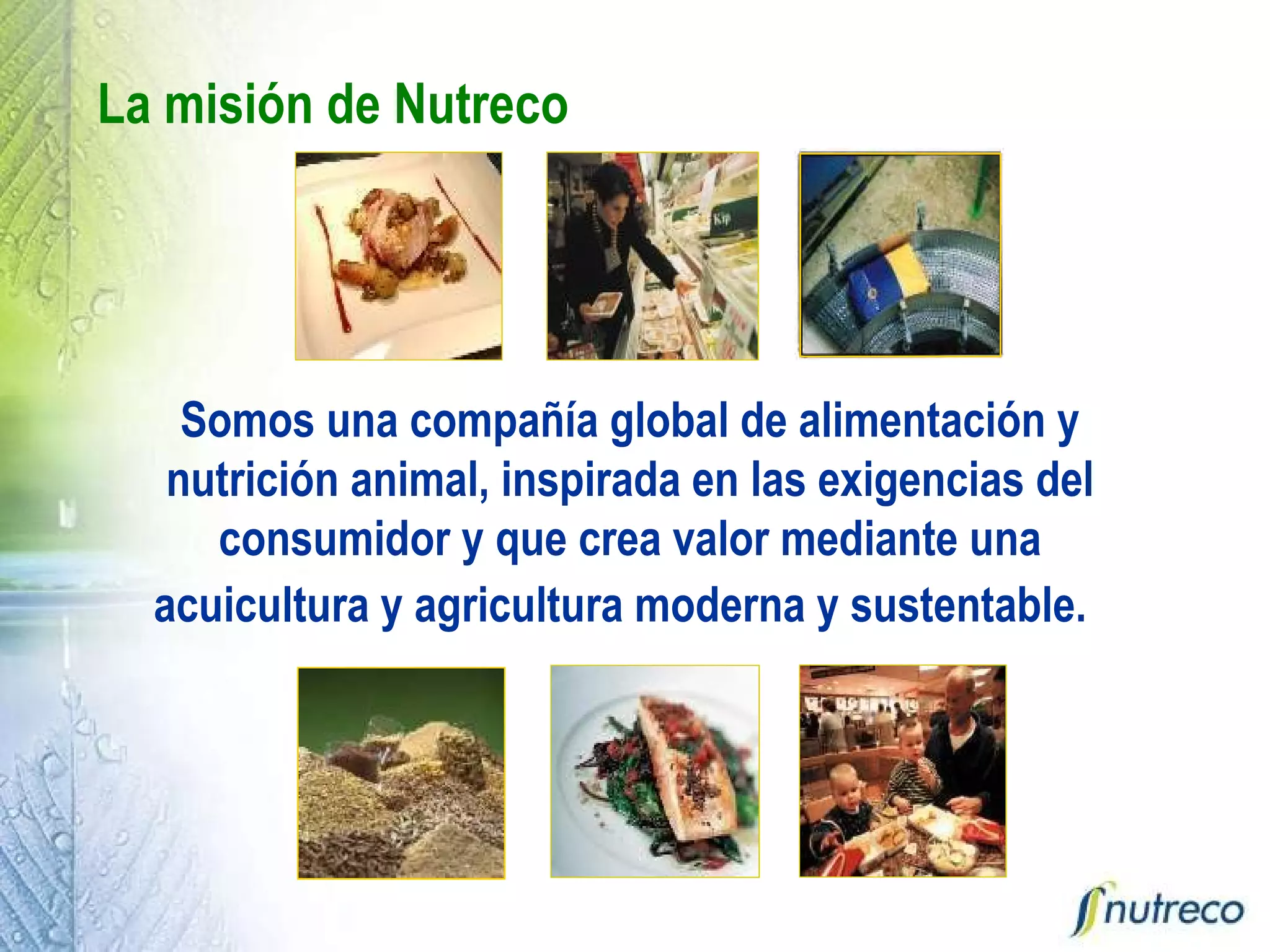 La misión de Nutreco

Kip

Somos una compañía global de alimentación y nutrición animal, inspirada en las exigencias del consumidor y que crea valor mediante una acuicultura y agricultura moderna y sustentable.

nutreco